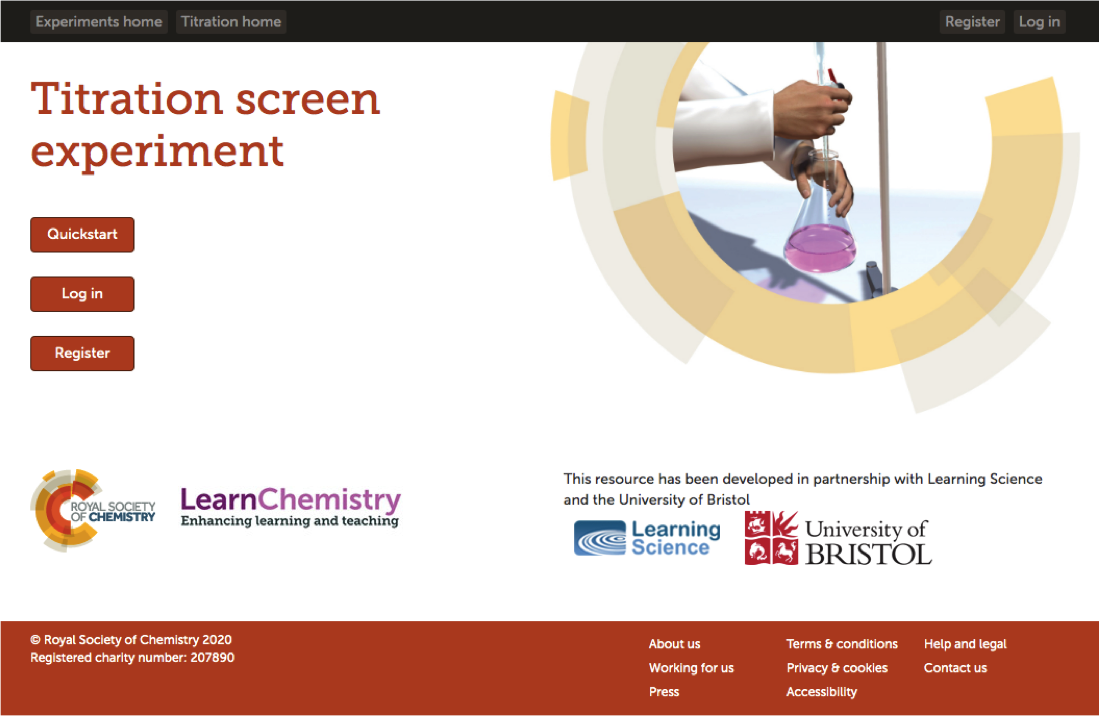 Experiments home Titration home Register Log in

Titration screen experiment

Quickstart

Log in

Register

ROYAL SOCIETY OF CHEMISTRY

LearnChemistry
Enhancing learning and teaching

This resource has been developed in partnership with Learning Science and the University of Bristol

Learning Science

University of BRISTOL

© Royal Society of Chemistry 2020
Registered charity number: 207890

About us
Working for us
Press

Terms & conditions
Privacy & cookies
Accessibility

Help and legal
Contact us